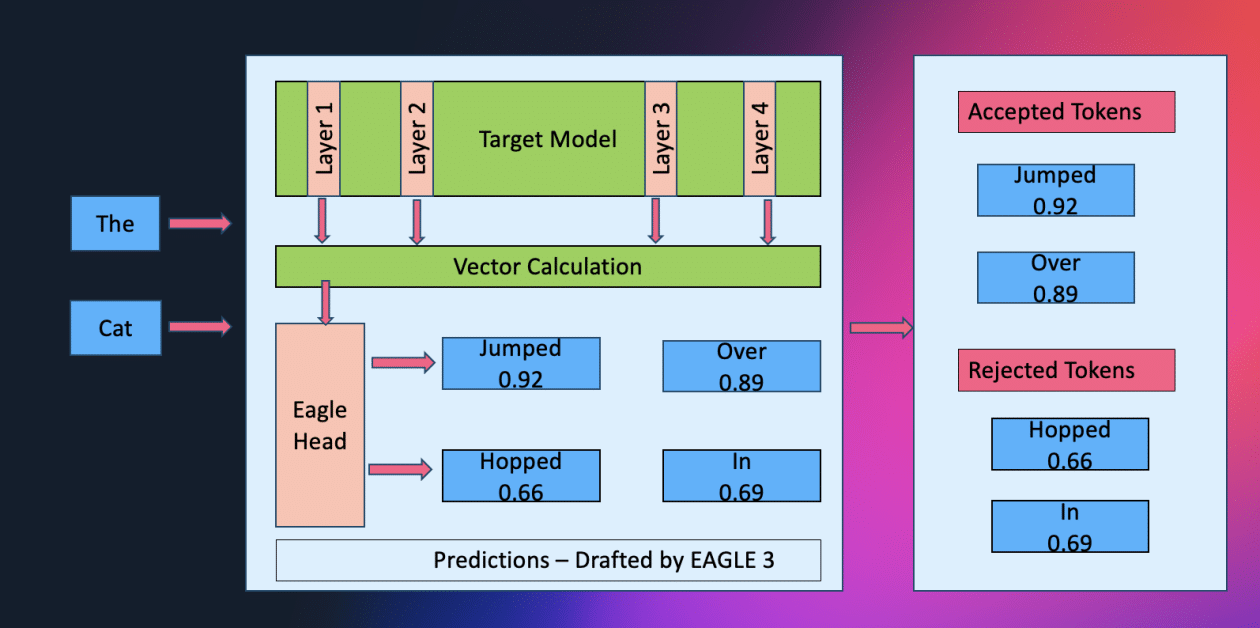 The

Cat

Layer 1

Layer 2

Target Model

Layer 3

Layer 4

Vector Calculation

Eagle Head

Jumped 0.92

Over 0.89

Hopped 0.66

In 0.69

Predictions – Drafted by EAGLE 3

Accepted Tokens

Jumped 0.92

Over 0.89

Rejected Tokens

Hopped 0.66

In 0.69